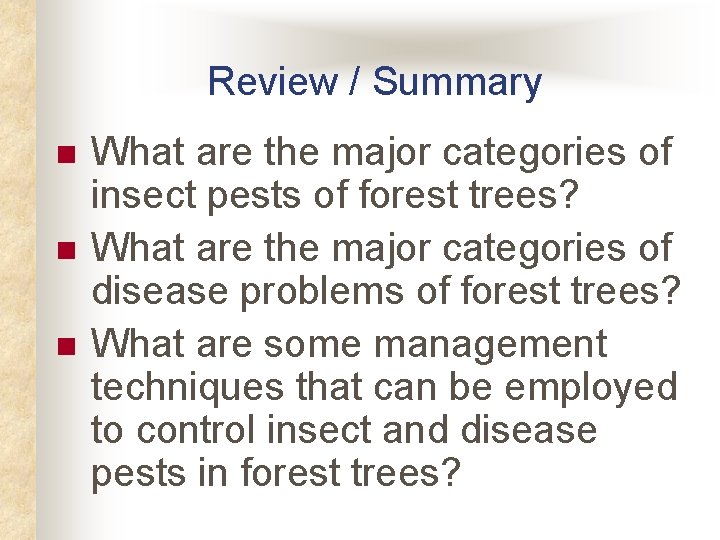 Review / Summary

- What are the major categories of insect pests of forest trees?
- What are the major categories of disease problems of forest trees?
- What are some management techniques that can be employed to control insect and disease pests in forest trees?